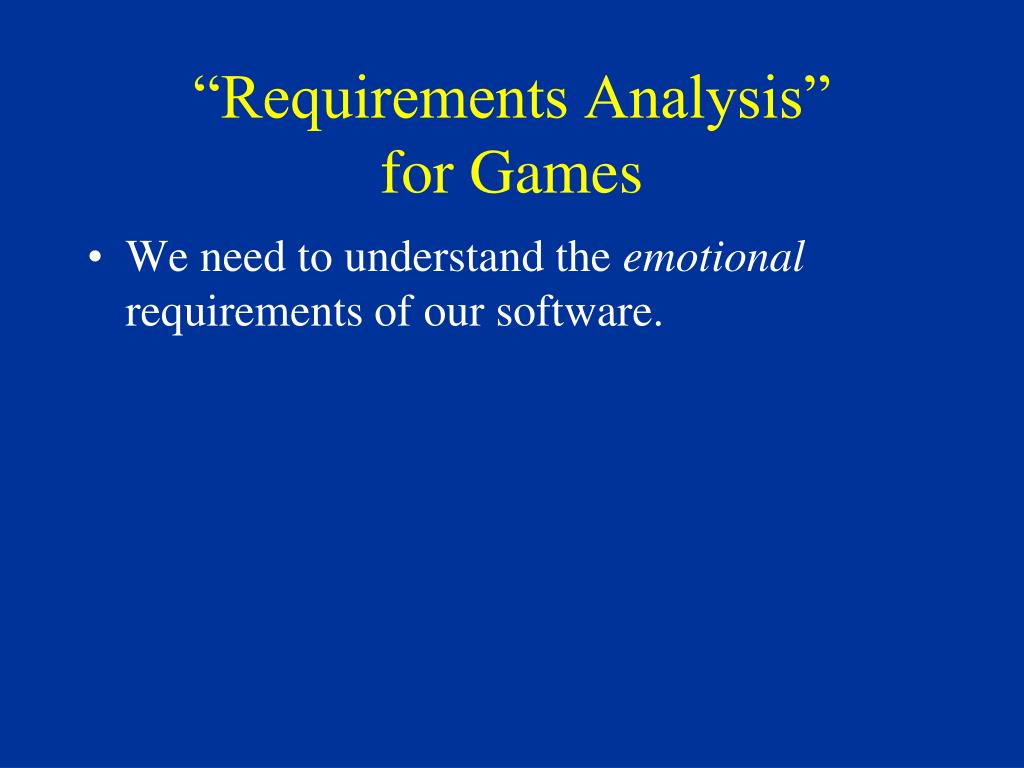 “Requirements Analysis” for Games

• We need to understand the emotional requirements of our software.